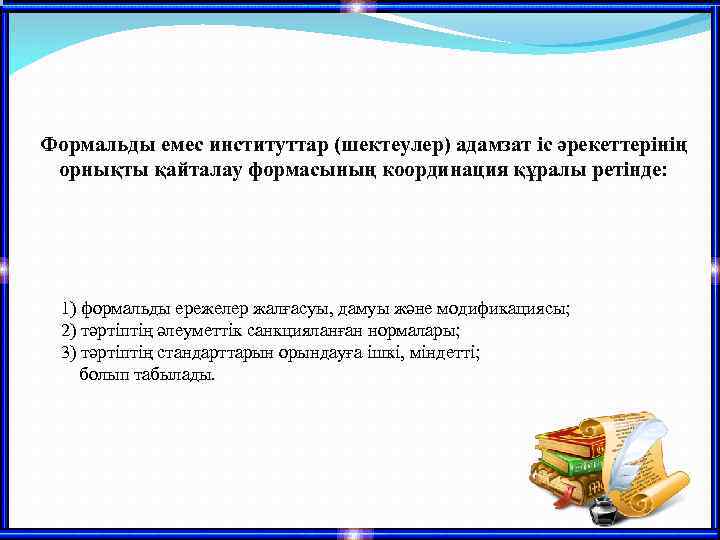 Формальды емес институттар (шектеулер) адамзат іс әрекеттерінің орнықты қайталау формасының координация құралы ретінде:

1) формальды ережелер жалғасуы, дамуы және модификациясы;
2) тәртіптің әлеуметтік санкцияланған нормалары;
3) тәртіптің стандарттарын орындауға ішкі, міндетті;
болып табылады.